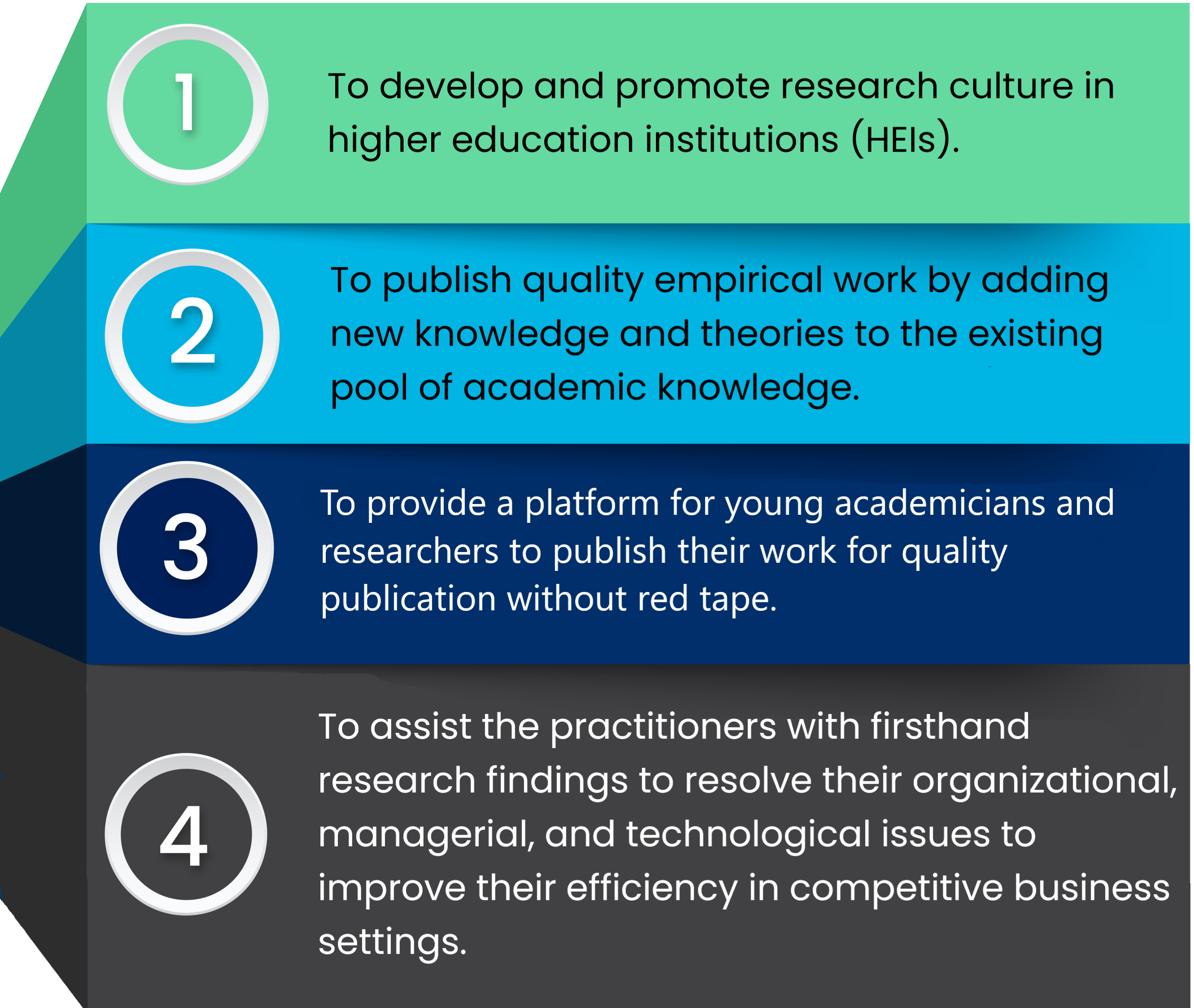 1

To develop and promote research culture in higher education institutions (HEIs).

2

To publish quality empirical work by adding new knowledge and theories to the existing pool of academic knowledge.

3

To provide a platform for young academicians and researchers to publish their work for quality publication without red tape.

4

To assist the practitioners with firsthand research findings to resolve their organizational, managerial, and technological issues to improve their efficiency in competitive business settings.